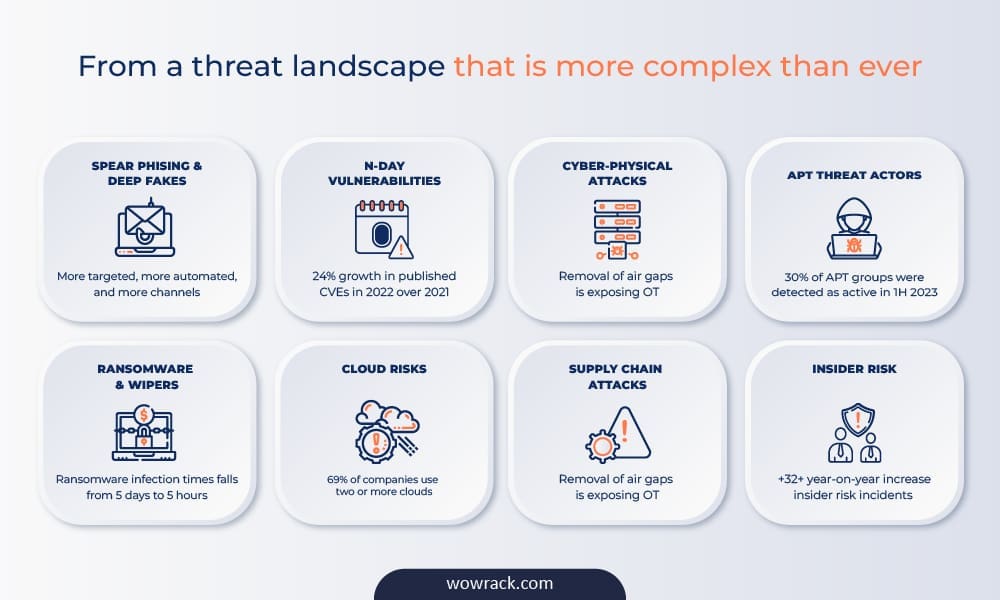 From a threat landscape that is more complex than ever

SPEAR PHISING & DEEP FAKES

More targeted, more automated, and more channels

N-DAY VULNERABILITIES

24% growth in published CVEs in 2022 over 2021

CYBER-PHYSICAL ATTACKS

Removal of air gaps is exposing OT

APT THREAT ACTORS

30% of APT groups were detected as active in 1H 2023

RANSOMWARE & WIPERS

Ransomware infection times falls from 5 days to 5 hours

CLOUD RISKS

69% of companies use two or more clouds

SUPPLY CHAIN ATTACKS

Removal of air gaps is exposing OT

INSIDER RISK

+32+ year-on-year increase insider risk incidents

wowrack.com